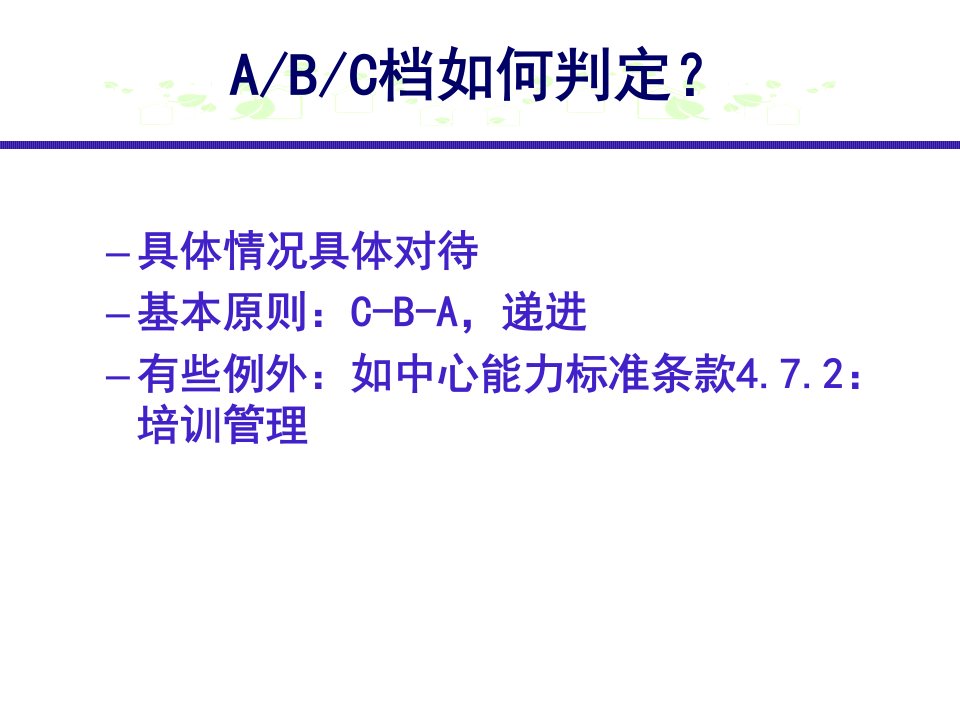 A/B/C档如何判定?

- 具体情况具体对待
- 基本原则:C-B-A,递进
- 有些例外:如中心能力标准条款4.7.2:培训管理